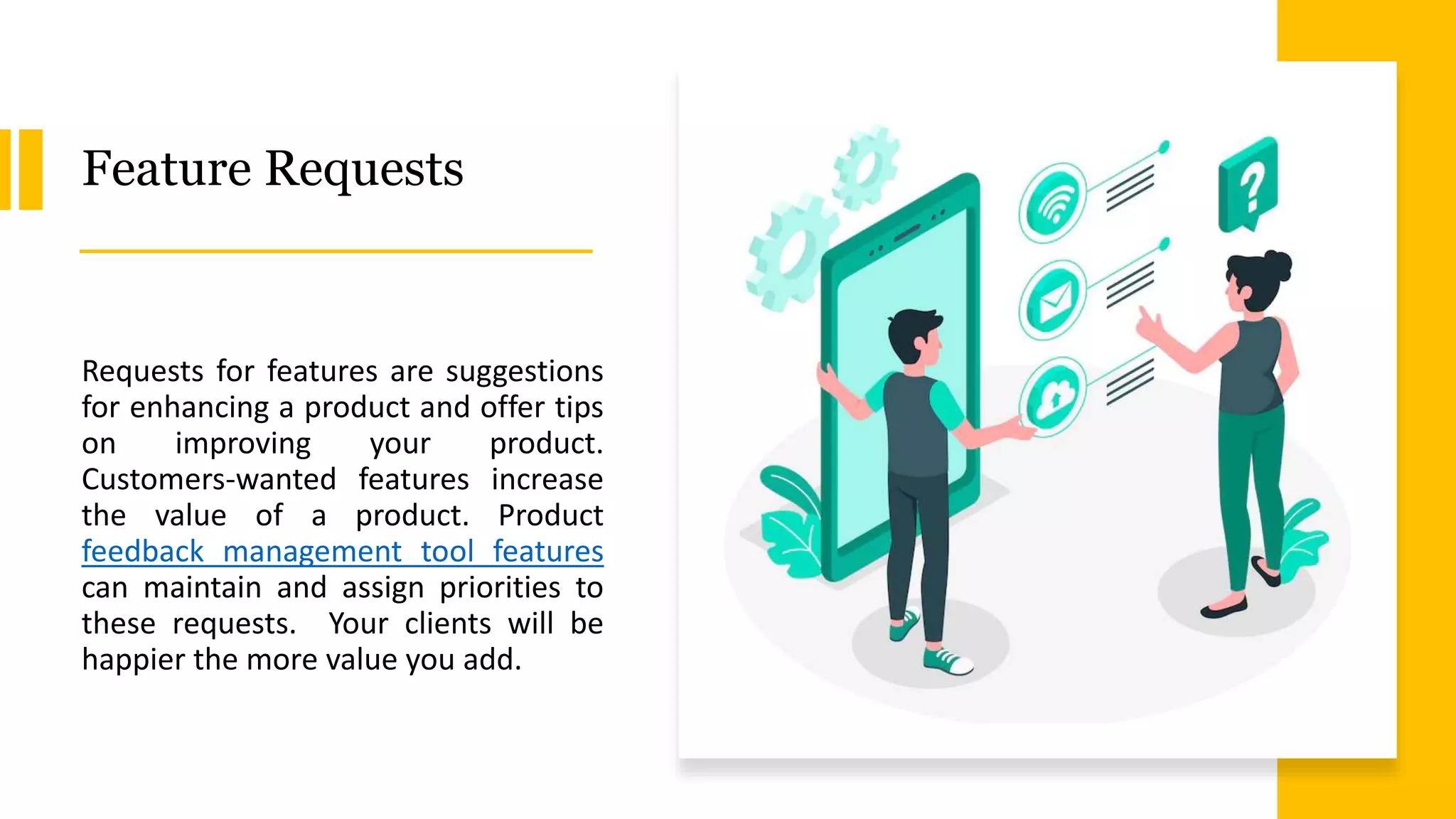 Feature Requests

Requests for features are suggestions for enhancing a product and offer tips on improving your product. Customers-wanted features increase the value of a product. Product feedback management tool features can maintain and assign priorities to these requests. Your clients will be happier the more value you add.

?